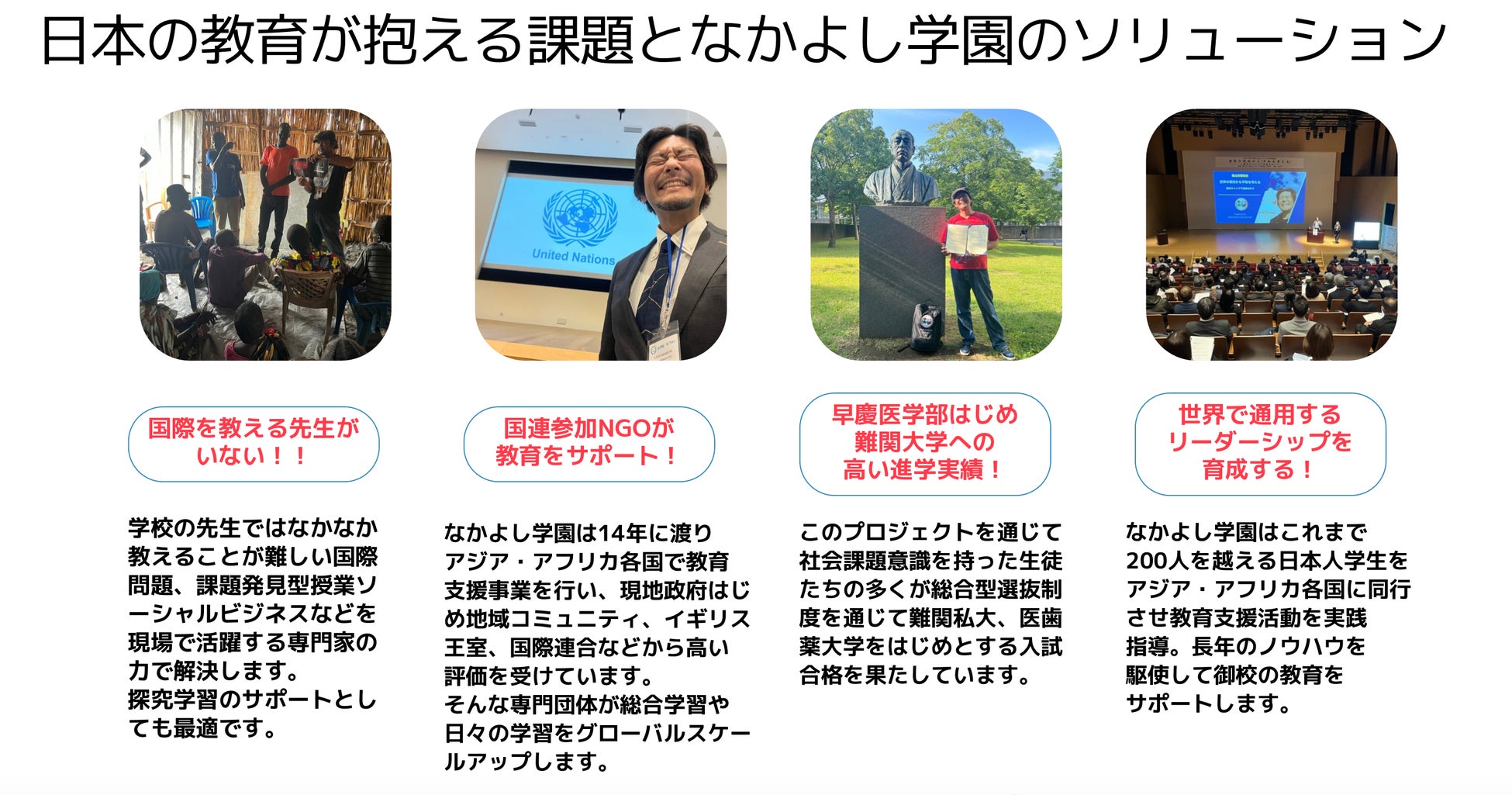 日本の教育が抱える課題となかよし学園のソリューション

United Nations

国際を教える先生がいない！！

学校の先生ではなかなか教えることが難しい国際問題、課題発見型授業ソーシャルビジネスなどを現場で活躍する専門家の力で解決します。
探究学習のサポートとしても最適です。

国連参加NGOが教育をサポート！

なかよし学園は14年に渡りアジア・アフリカ各国で教育支援事業を行い、現地政府はじめ地域コミュニティ、イギリス王室、国際連合などから高い評価を受けています。
そんな専門団体が総合学習や日々の学習をグローバルスケールアップします。

早慶医学部はじめ難関大学への高い進学実績！

このプロジェクトを通じて社会課題意識を持った生徒たちの多くが総合型選抜制度を通じて難関私大、医歯薬大学をはじめとする入試合格を果たしています。

世界で通用するリーダーシップを育成する！

なかよし学園はこれまで200人を越える日本人学生をアジア・アフリカ各国に同行させ教育支援活動を実践指導。長年のノウハウを駆使して御校の教育をサポートします。